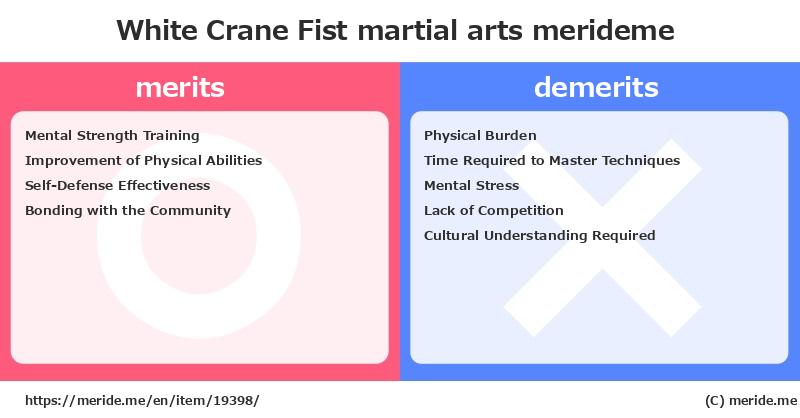 White Crane Fist martial arts merideme

merits

Mental Strength Training
Improvement of Physical Abilities
Self-Defense Effectiveness
Bonding with the Community

demerits

Physical Burden
Time Required to Master Techniques
Mental Stress
Lack of Competition
Cultural Understanding Required

https://meride.me/en/item/19398/

(C) meride.me